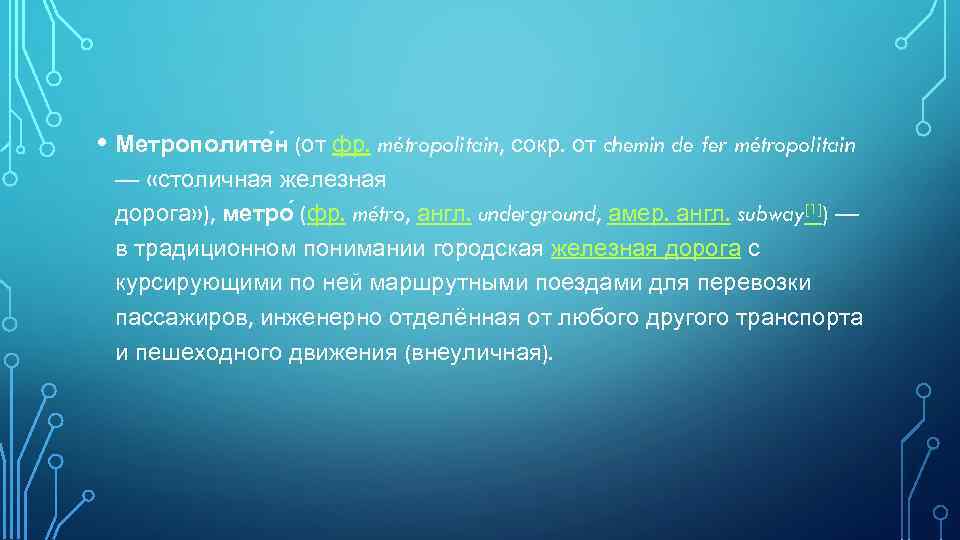 • Метрополите́н (от фр. métropolitain, сокр. от chemin de fer métropolitain — «столичная железная дорога»), метро́ (фр. métro, англ. underground, амер. англ. subway[1]) — в традиционном понимании городская железная дорога с курсирующими по ней маршрутными поездами для перевозки пассажиров, инженерно отделённая от любого другого транспорта и пешеходного движения (внеуличная).